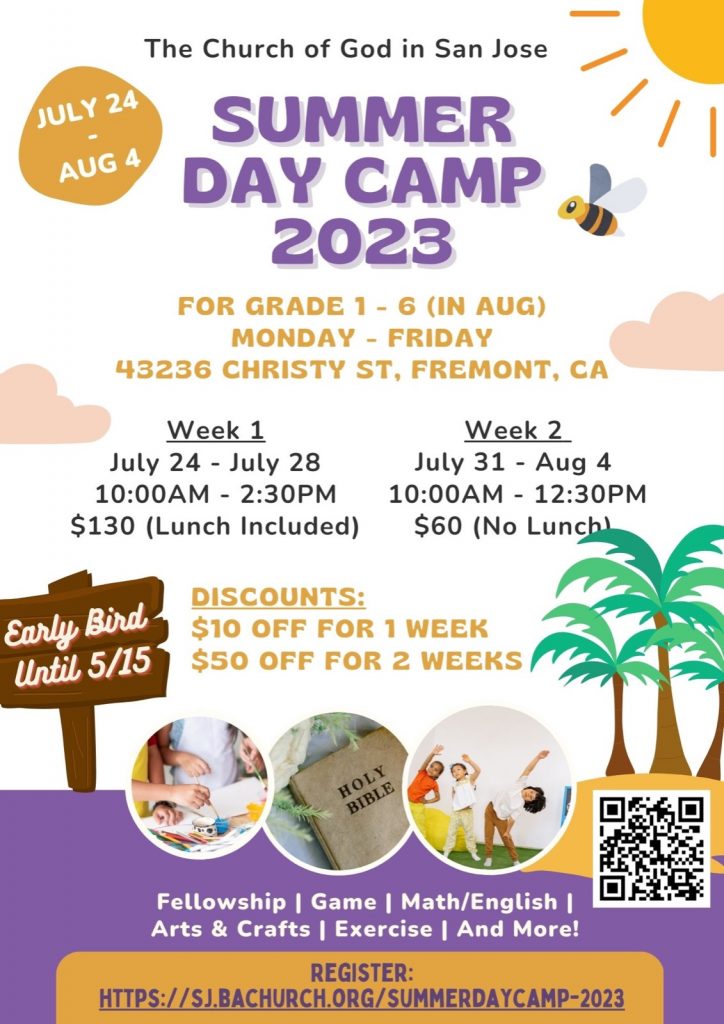 The Church of God in San Jose

JULY 24 - AUG 4

SUMMER DAY CAMP 2023

FOR GRADE 1 - 6 (IN AUG)
MONDAY - FRIDAY
43236 CHRISTY ST, FREMONT, CA

Week 1
July 24 - July 28
10:00AM - 2:30PM
$130 (Lunch Included)

Week 2
July 31 - Aug 4
10:00AM - 12:30PM
$60 (No Lunch)

Early Bird Until 5/15

DISCOUNTS:
$10 OFF FOR 1 WEEK
$50 OFF FOR 2 WEEKS

HOLY BIBLE

Fellowship | Game | Math/English | Arts & Crafts | Exercise | And More!

REGISTER:
HTTPS://SJ.BACHURCH.ORG/SUMMERDAYCAMP-2023